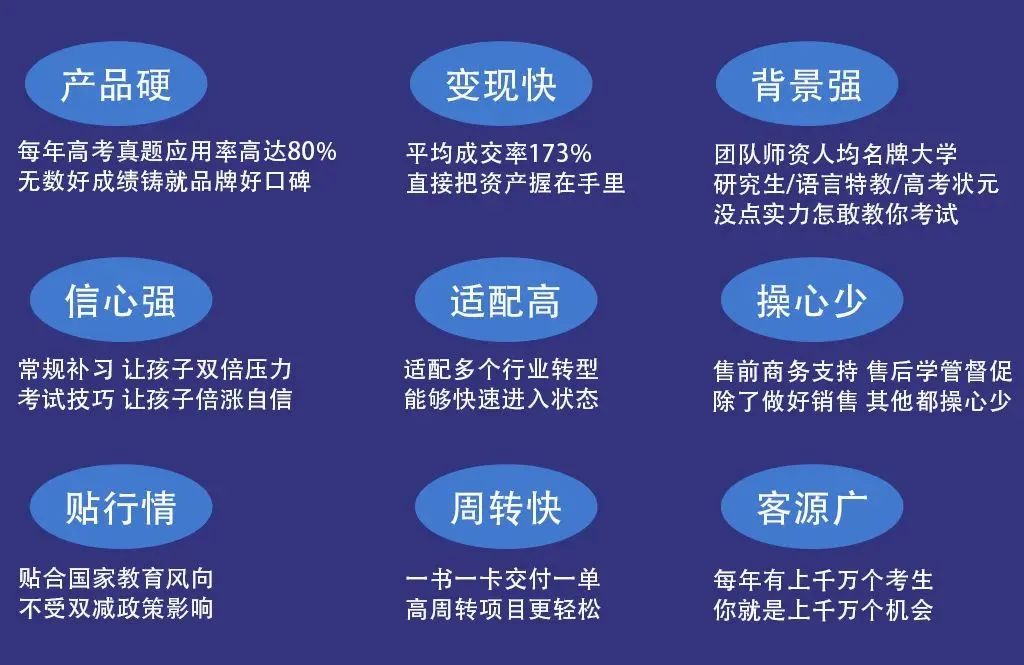 产品硬

每年高考真题应用率高达80%
无数好成绩铸就品牌好口碑

变现快

平均成交率173%
直接把资产握在手里

背景强

团队师资人均名牌大学
研究生/语言特教/高考状元
没点实力怎敢教你考试

信心强

常规补习 让孩子双倍压力
考试技巧 让孩子倍涨自信

适配高

适配多个行业转型
能够快速进入状态

操心少

售前商务支持 售后学管督促
除了做好销售 其他都操心少

贴行情

贴合国家教育风向
不受双减政策影响

周转快

一书一卡交付一单
高周转项目更轻松

客源广

每年有上千万个考生
你就是上千万个机会